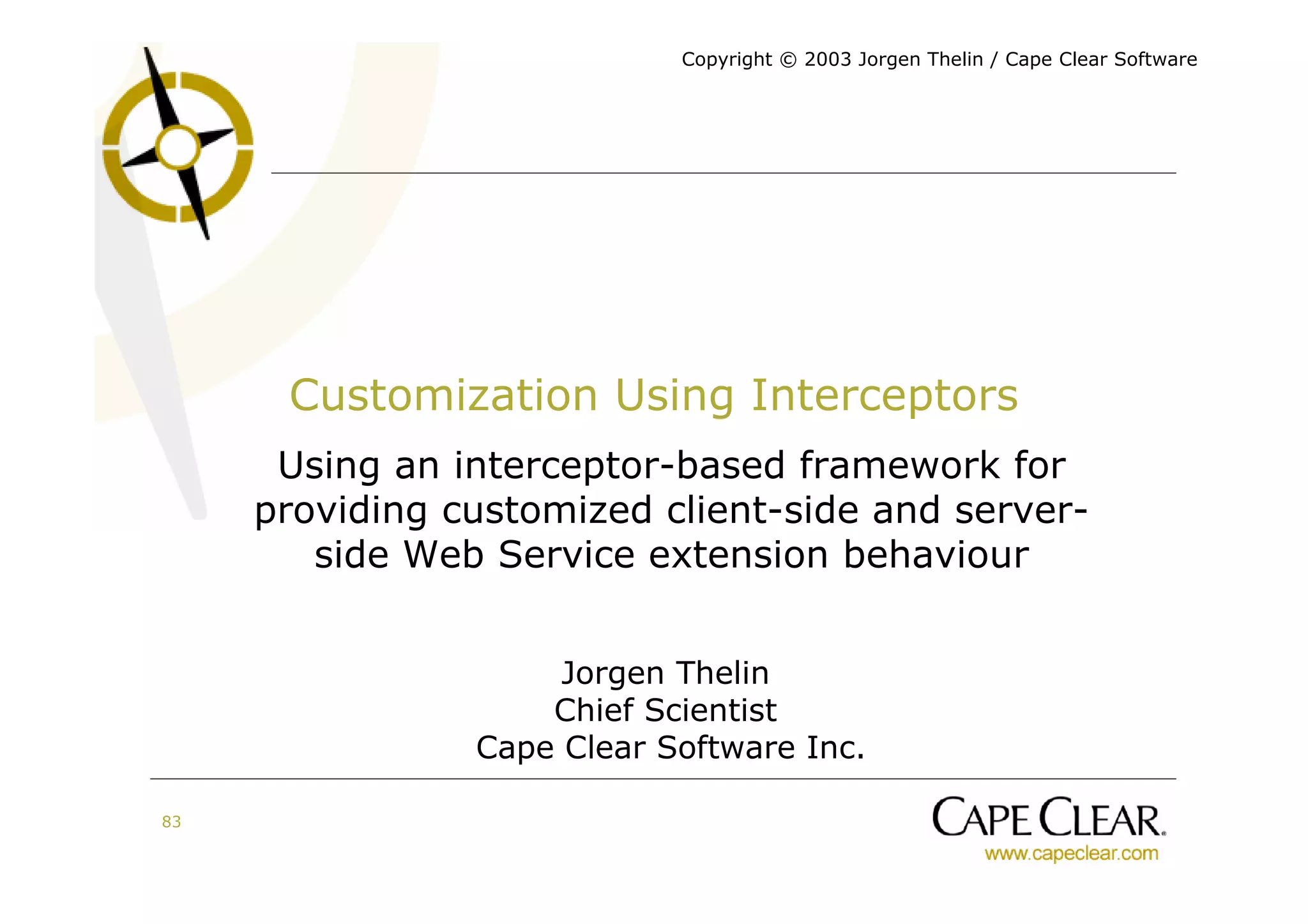 Copyright © 2003 Jorgen Thelin / Cape Clear Software

Customization Using Interceptors

Using an interceptor-based framework for providing customized client-side and server-side Web Service extension behaviour

Jorgen Thelin
Chief Scientist
Cape Clear Software Inc.

83

CAPE CLEAR
www.capeclear.com